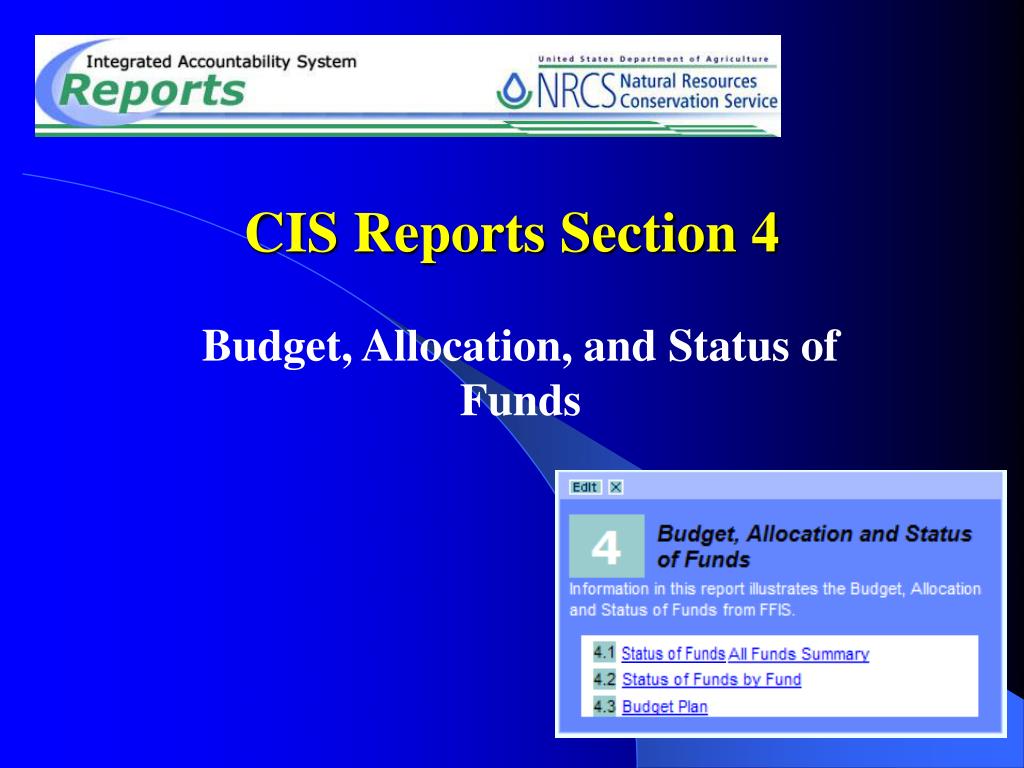 Integrated Accountability System
Reports

United States Department of Agriculture
NRCS Natural Resources Conservation Service

CIS Reports Section 4

Budget, Allocation, and Status of Funds

Edit X

4

Budget, Allocation and Status of Funds

Information in this report illustrates the Budget, Allocation and Status of Funds from FFIS.

4.1 Status of Funds All Funds Summary
4.2 Status of Funds by Fund
4.3 Budget Plan